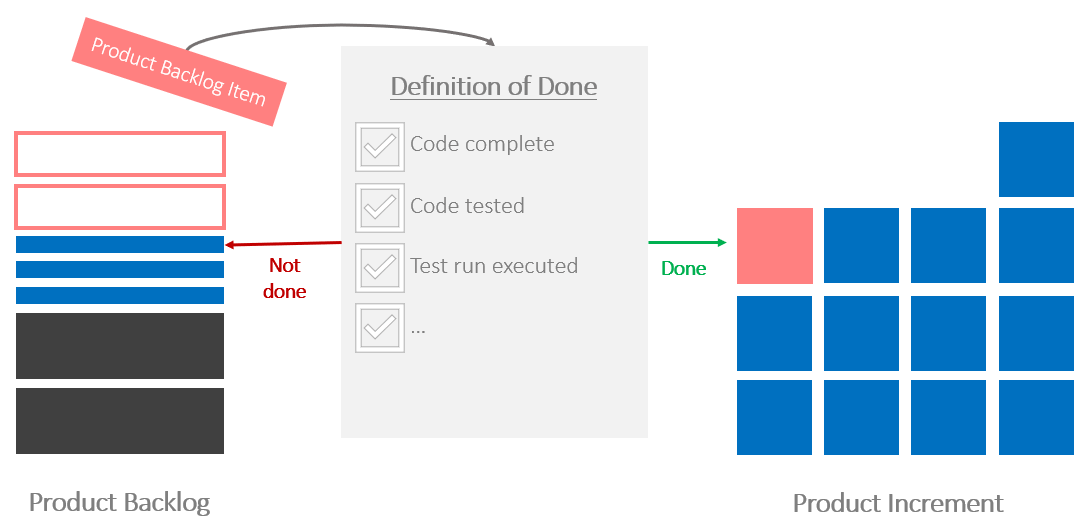 Product Backlog Item

Definition of Done

Code complete

Code tested

Test run executed

...

Not done

Done

Product Backlog

Product Increment